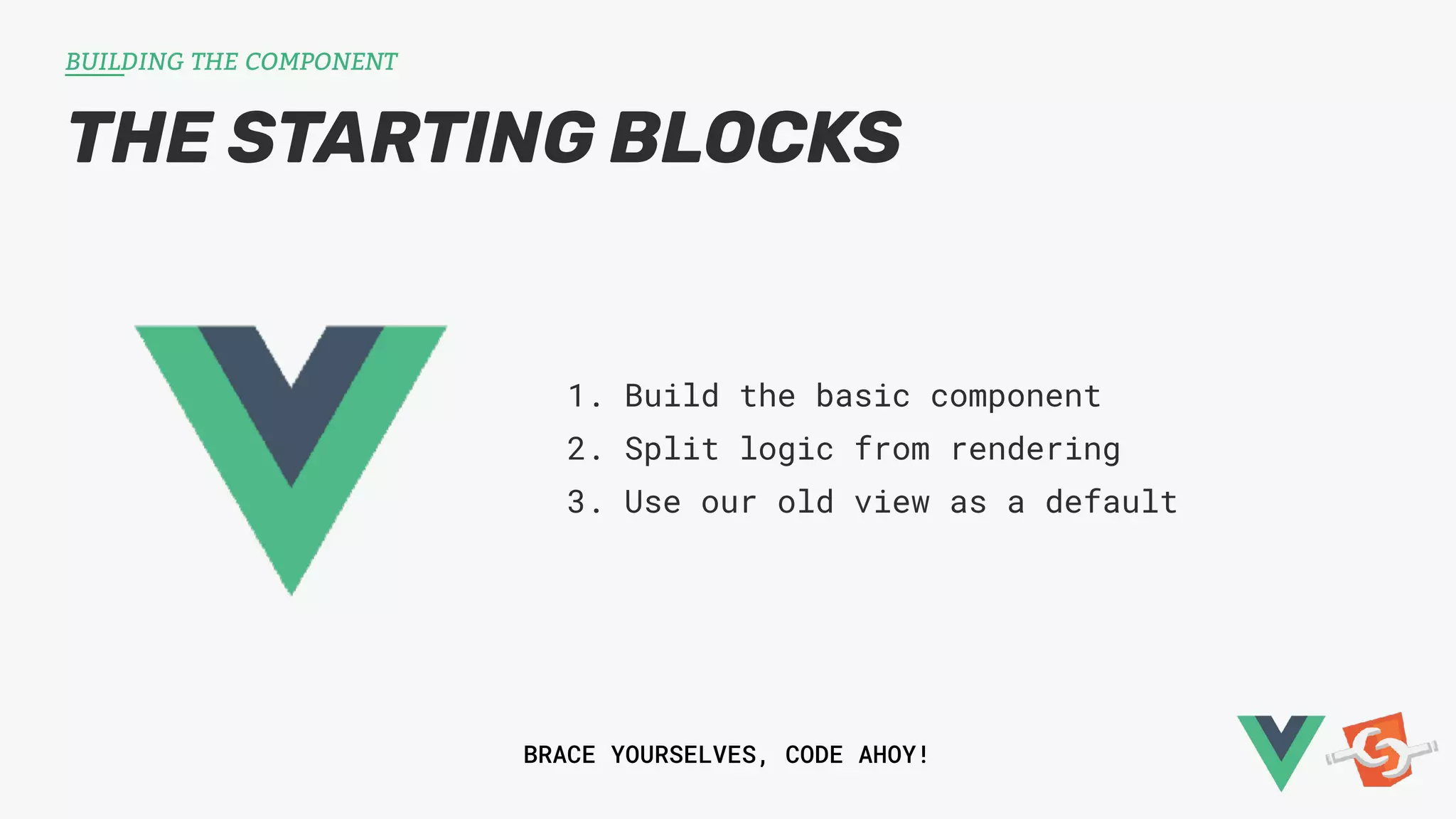 BUILDING THE COMPONENT

THE STARTING BLOCKS

1. Build the basic component
2. Split logic from rendering
3. Use our old view as a default

BRACE YOURSELVES, CODE AHOY!